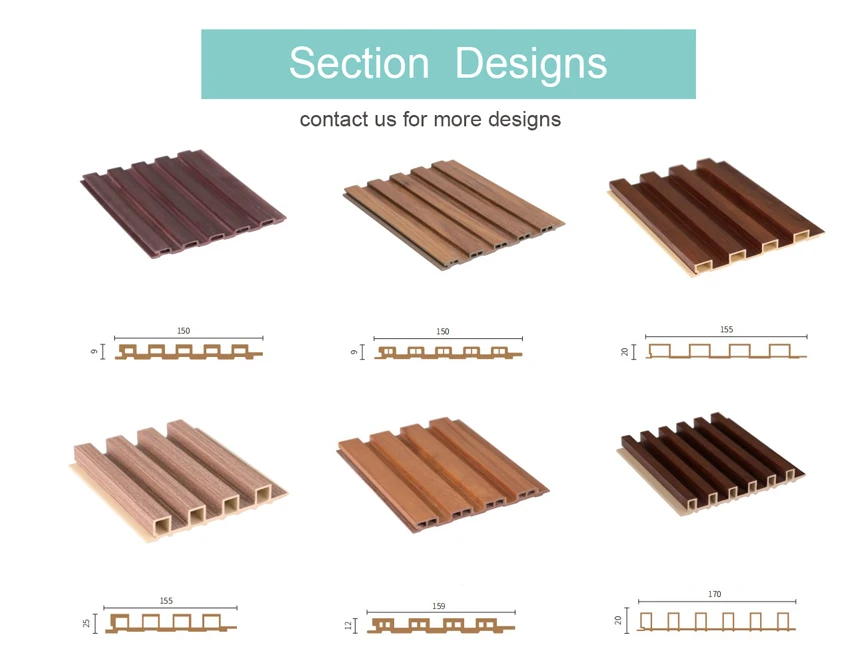 Section Designs

contact us for more designs

150
9

150
9

155
20

155
25

159
12

170
20